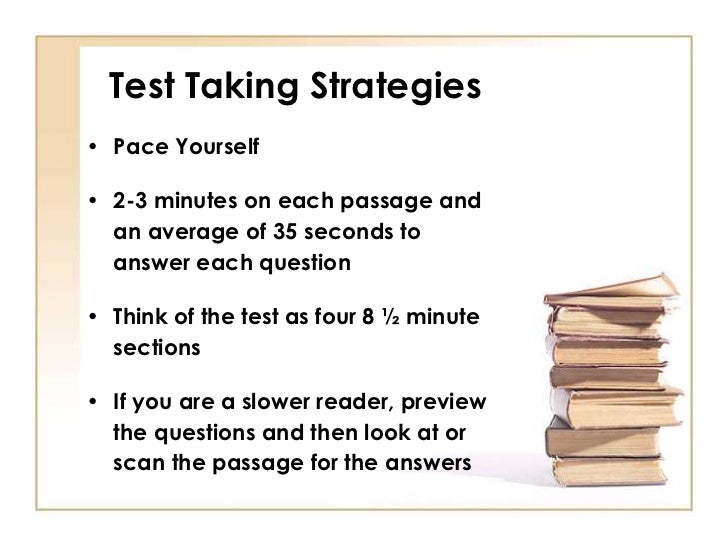 Test Taking Strategies

• Pace Yourself

• 2-3 minutes on each passage and an average of 35 seconds to answer each question

• Think of the test as four 8 ½ minute sections

• If you are a slower reader, preview the questions and then look at or scan the passage for the answers